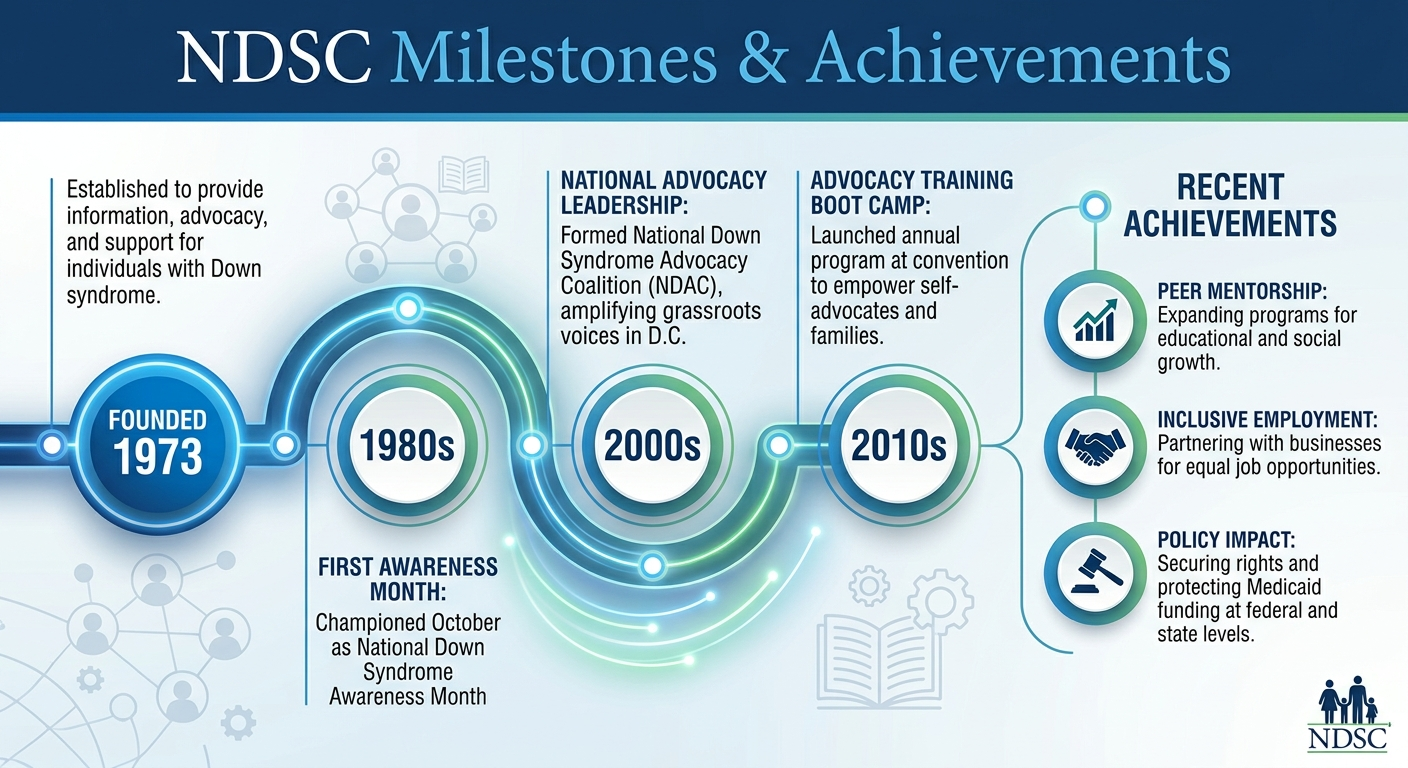 NDSC Milestones & Achievements

Established to provide information, advocacy, and support for individuals with Down syndrome.

FOUNDED 1973

1980s

FIRST AWARENESS MONTH:
Championed October as National Down Syndrome Awareness Month

NATIONAL ADVOCACY LEADERSHIP:
Formed National Down Syndrome Advocacy Coalition (NDAC), amplifying grassroots voices in D.C.

2000s

ADVOCACY TRAINING BOOT CAMP:
Launched annual program at convention to empower self-advocates and families.

2010s

RECENT ACHIEVEMENTS

PEER MENTORSHIP:
Expanding programs for educational and social growth.

INCLUSIVE EMPLOYMENT:
Partnering with businesses for equal job opportunities.

POLICY IMPACT:
Securing rights and protecting Medicaid funding at federal and state levels.

NDSC